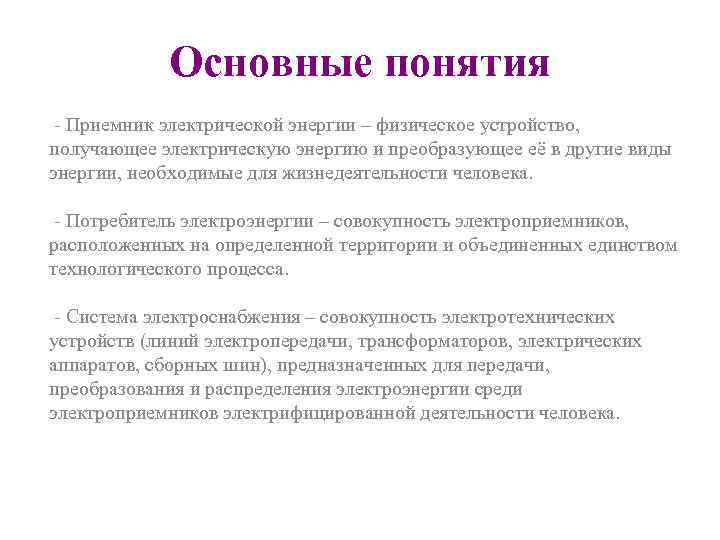 Основные понятия

- Приемник электрической энергии – физическое устройство, получающее электрическую энергию и преобразующее её в другие виды энергии, необходимые для жизнедеятельности человека.

- Потребитель электроэнергии – совокупность электроприемников, расположенных на определенной территории и объединенных единством технологического процесса.

- Система электроснабжения – совокупность электротехнических устройств (линий электропередачи, трансформаторов, электрических аппаратов, сборных шин), предназначенных для передачи, преобразования и распределения электроэнергии среди электроприемников электрифицированной деятельности человека.